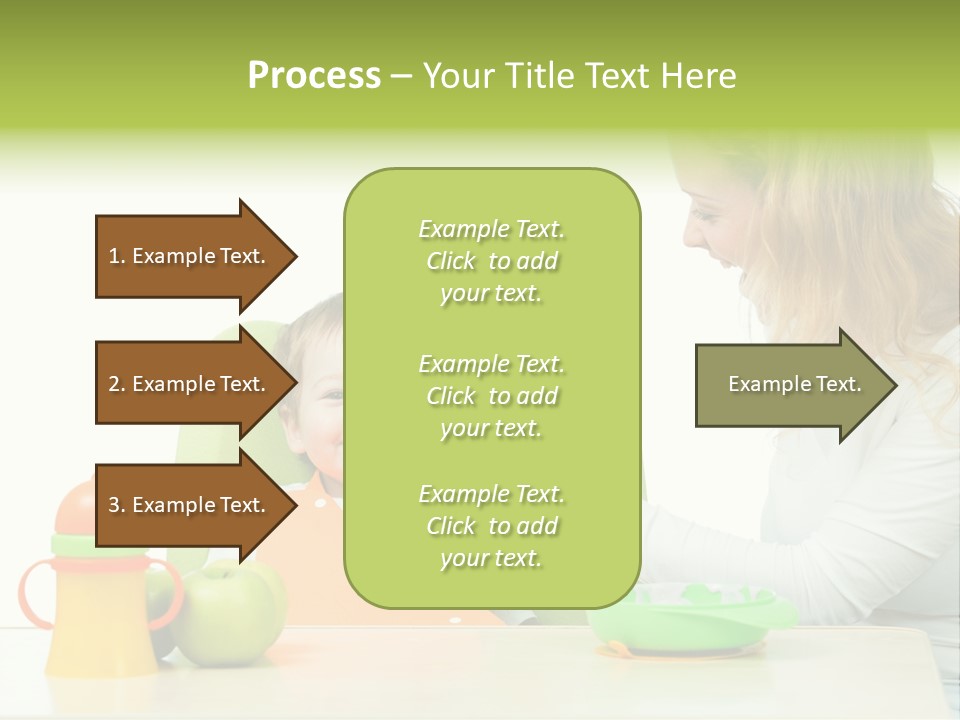 Process – Your Title Text Here

1. Example Text.

2. Example Text.

3. Example Text.

Example Text. Click to add your text.

Example Text. Click to add your text.

Example Text. Click to add your text.

Example Text.